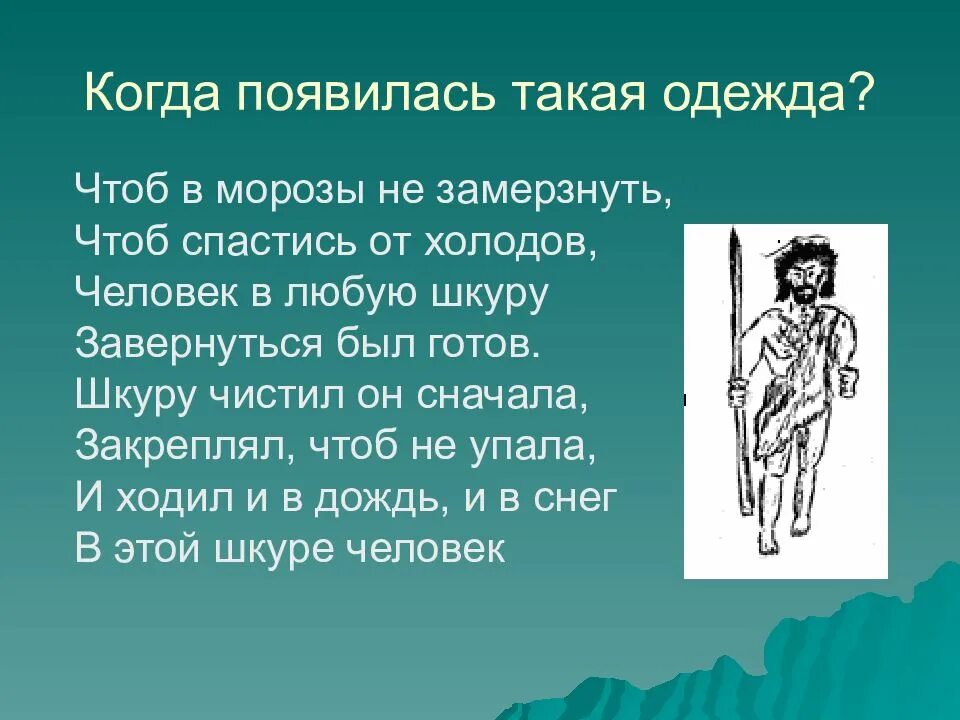 Когда появилась такая одежда?

Чтоб в морозы не замерзнуть,
Чтоб спастись от холодов,
Человек в любую шкуру
Завернуться был готов.
Шкуру чистил он сначала,
Закреплял, чтоб не упала,
И ходил и в дождь, и в снег
В этой шкуре человек